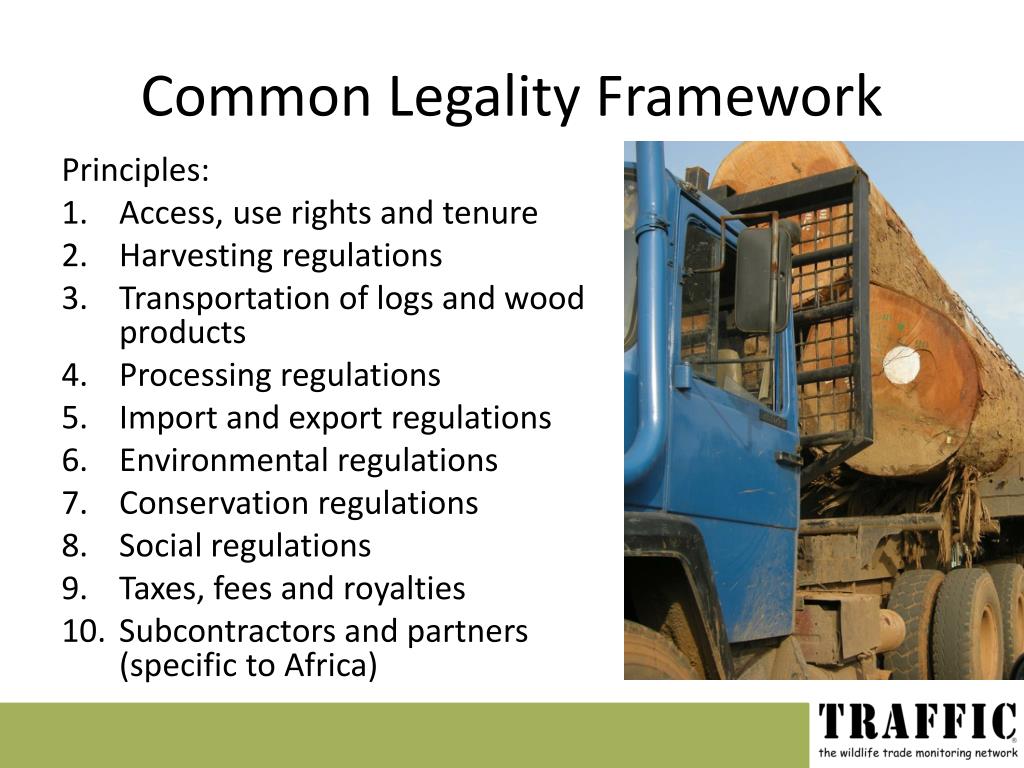 Common Legality Framework

Principles:
1. Access, use rights and tenure
2. Harvesting regulations
3. Transportation of logs and wood products
4. Processing regulations
5. Import and export regulations
6. Environmental regulations
7. Conservation regulations
8. Social regulations
9. Taxes, fees and royalties
10. Subcontractors and partners (specific to Africa)

TRAFFIC
the wildlife trade monitoring network